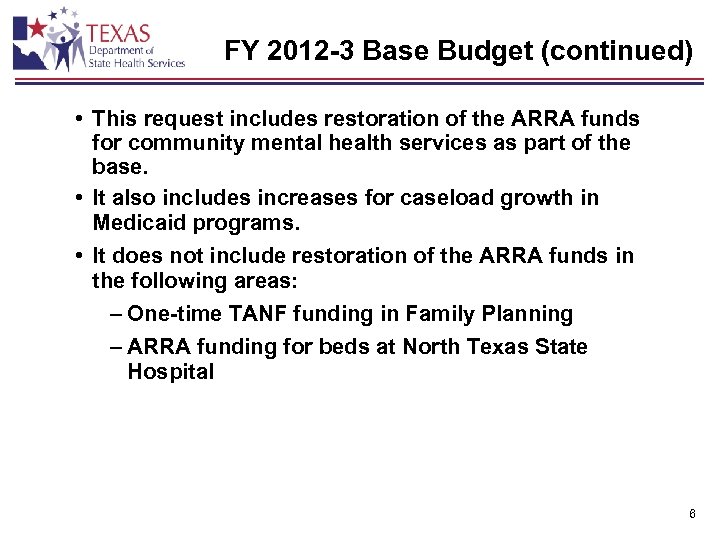 TEXAS
Department of
State Health Services

FY 2012-3 Base Budget (continued)

• This request includes restoration of the ARRA funds for community mental health services as part of the base.

• It also includes increases for caseload growth in Medicaid programs.

• It does not include restoration of the ARRA funds in the following areas:

– One-time TANF funding in Family Planning

– ARRA funding for beds at North Texas State Hospital

6